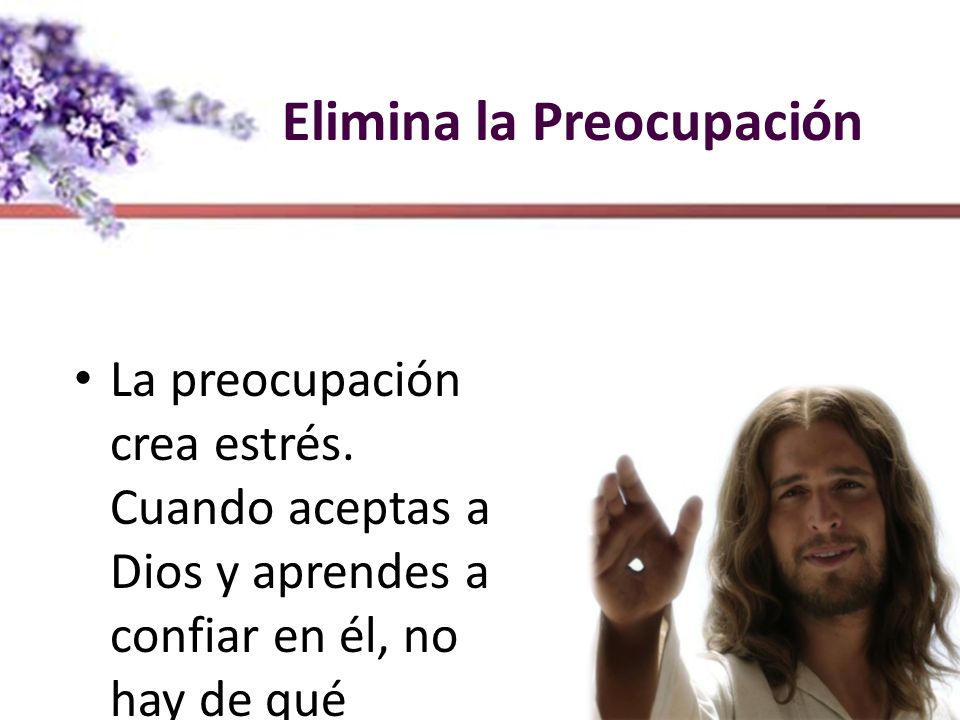 Elimina la Preocupación

• La preocupación crea estrés. Cuando aceptas a Dios y aprendes a confiar en él, no hay de qué